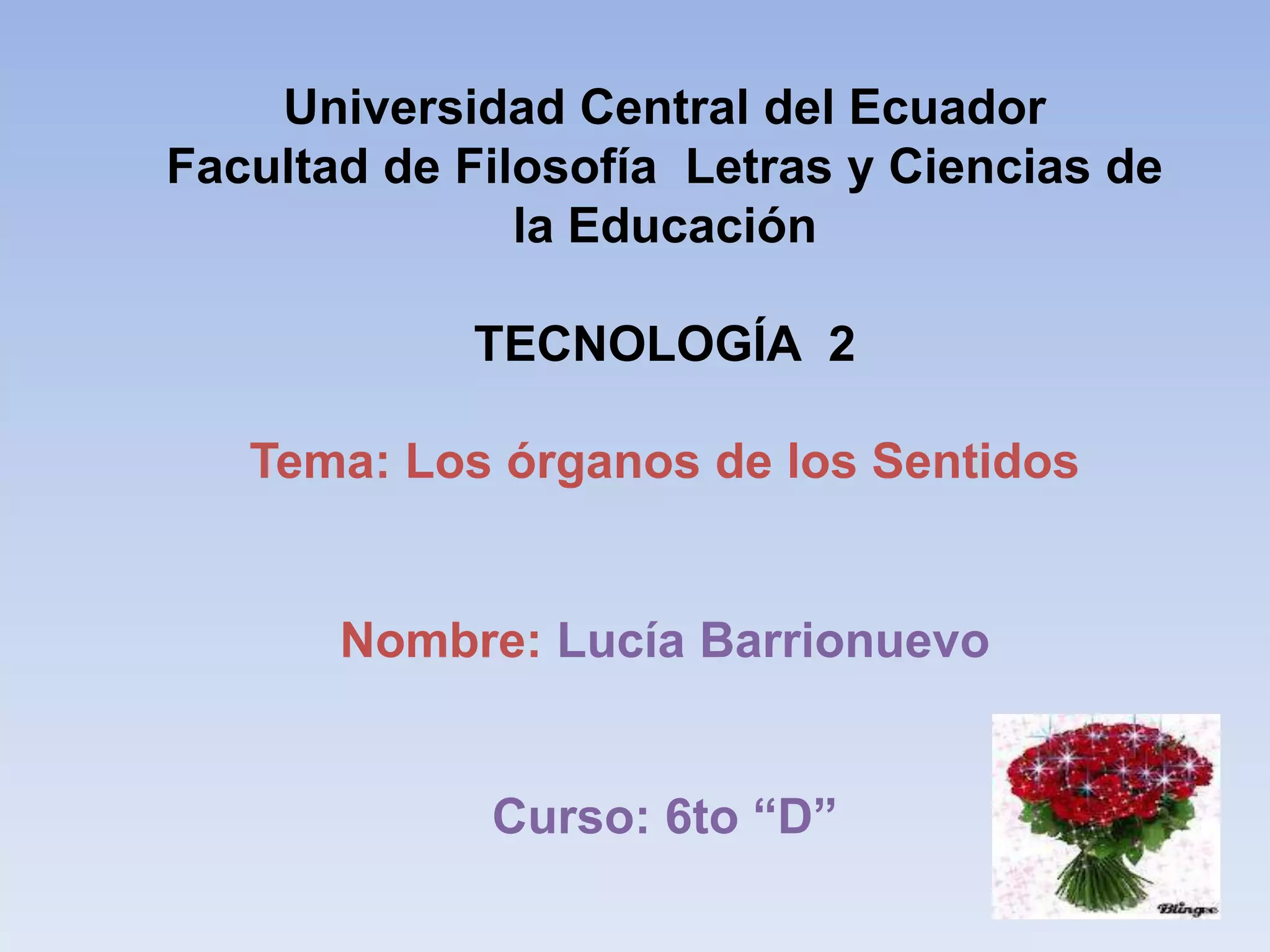 Universidad Central del Ecuador
Facultad de Filosofía Letras y Ciencias de la Educación

TECNOLOGÍA 2

Tema: Los órganos de los Sentidos

Nombre: Lucía Barrionuevo

Curso: 6to “D”

Blingee